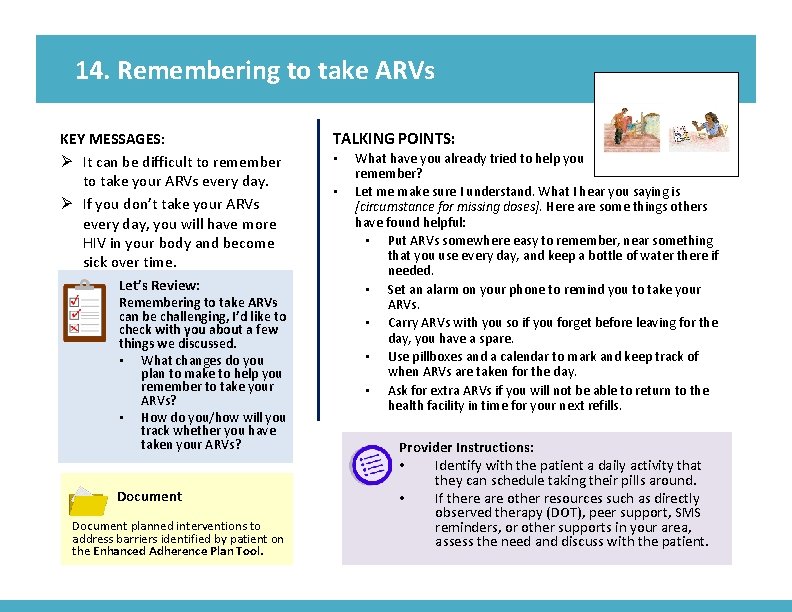 14. Remembering to take ARVs

KEY MESSAGES:
➢ It can be difficult to remember to take your ARVs every day.
➢ If you don't take your ARVs every day, you will have more HIV in your body and become sick over time.

Let's Review:
Remembering to take ARVs can be challenging, I'd like to check with you about a few things we discussed.
• What changes do you plan to make to help you remember to take your ARVs?
• How do you/how will you track whether you have taken your ARVs?

Document
Document planned interventions to address barriers identified by patient on the Enhanced Adherence Plan Tool.

TALKING POINTS:
• What have you already tried to help you remember?
• Let me make sure I understand. What I hear you saying is [circumstance for missing doses]. Here are some things others have found helpful:
• Put ARVs somewhere easy to remember, near something that you use every day, and keep a bottle of water there if needed.
• Set an alarm on your phone to remind you to take your ARVs.
• Carry ARVs with you so if you forget before leaving for the day, you have a spare.
• Use pillboxes and a calendar to mark and keep track of when ARVs are taken for the day.
• Ask for extra ARVs if you will not be able to return to the health facility in time for your next refills.

Provider Instructions:
• Identify with the patient a daily activity that they can schedule taking their pills around.
• If there are other resources such as directly observed therapy (DOT), peer support, SMS reminders, or other supports in your area, assess the need and discuss with the patient.